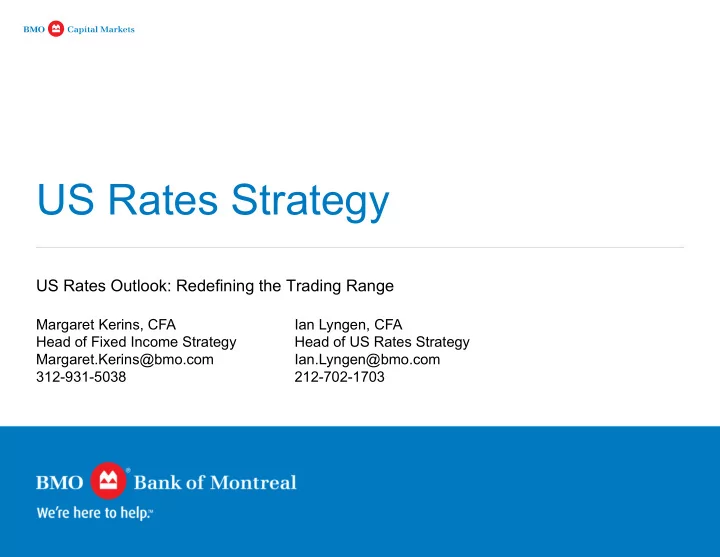 BMO Capital Markets

US Rates Strategy

US Rates Outlook: Redefining the Trading Range

Margaret Kerins, CFA
Head of Fixed Income Strategy
Margaret.Kerins@bmo.com
312-931-5038

Ian Lyngen, CFA
Head of US Rates Strategy
Ian.Lyngen@bmo.com
212-702-1703

BMO Bank of Montreal
We're here to help.™